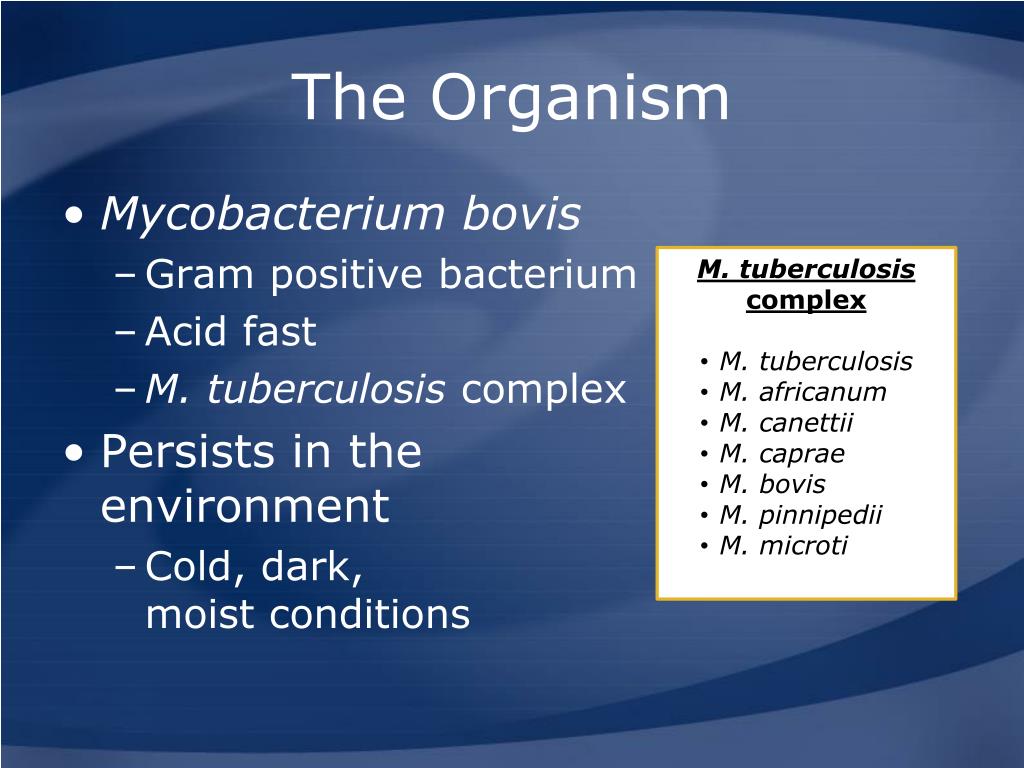 The Organism

• Mycobacterium bovis
– Gram positive bacterium
– Acid fast
– M. tuberculosis complex
• Persists in the environment
– Cold, dark, moist conditions

M. tuberculosis complex

• M. tuberculosis
• M. africanum
• M. canettii
• M. caprae
• M. bovis
• M. pinnipedii
• M. microti